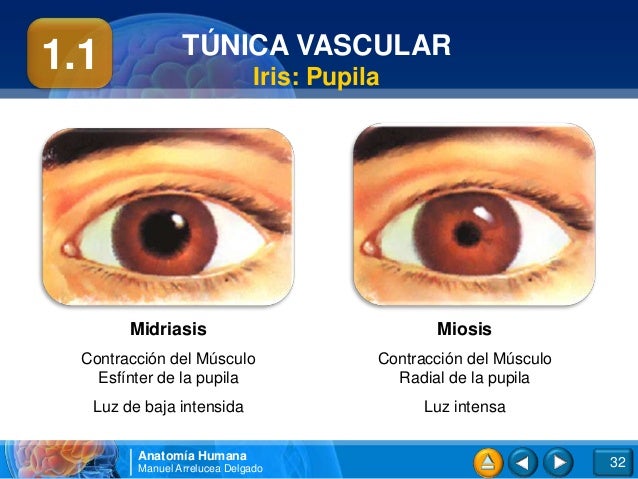 1.1

TÚNICA VASCULAR
Iris: Pupila

Midriasis

Contracción del Músculo Esfínter de la pupila

Luz de baja intensida

Miosis

Contracción del Músculo Radial de la pupila

Luz intensa

Anatomía Humana
Manuel Arrelucea Delgado

32